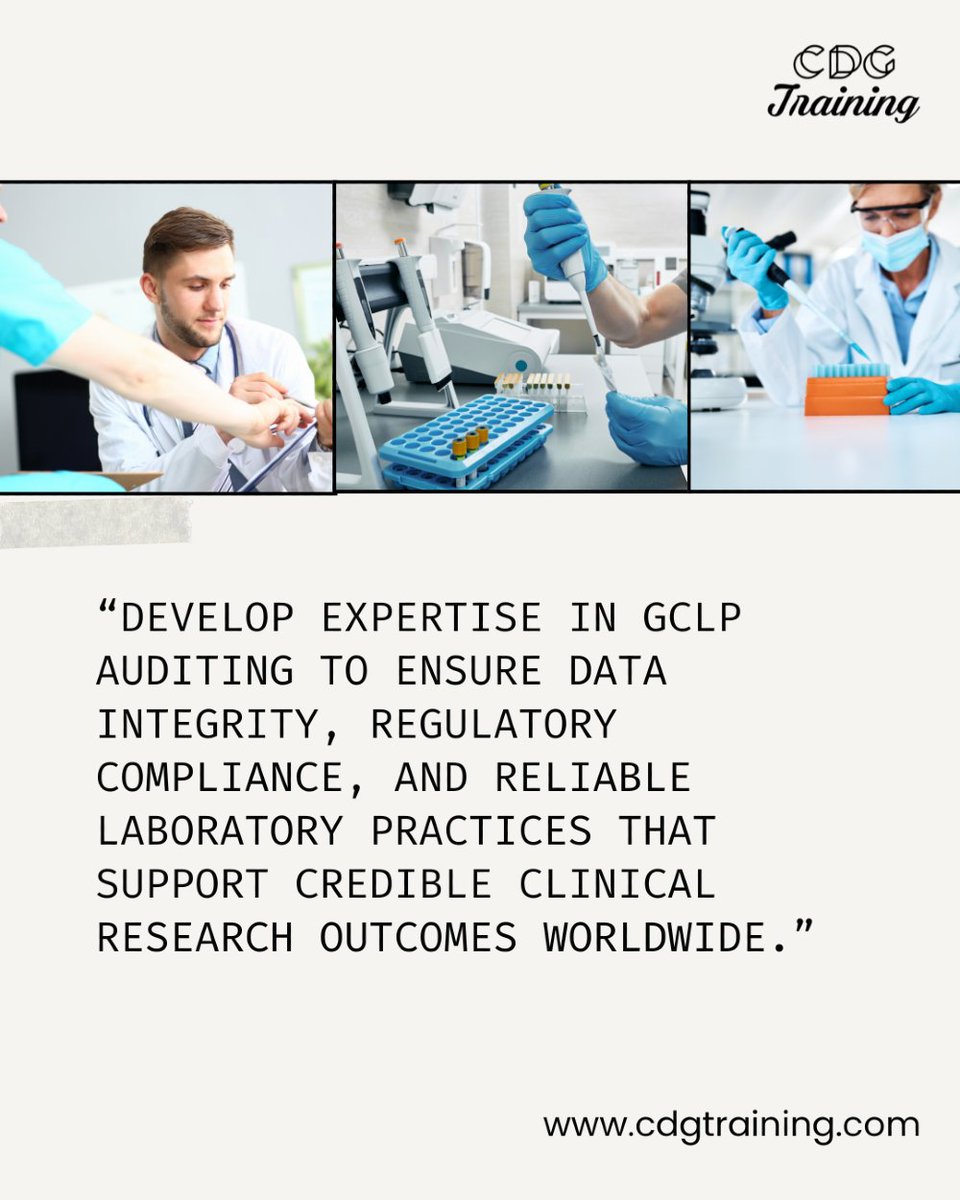 CDG
Training

“DEVELOP EXPERTISE IN GCLP AUDITING TO ENSURE DATA INTEGRITY, REGULATORY COMPLIANCE, AND RELIABLE LABORATORY PRACTICES THAT SUPPORT CREDIBLE CLINICAL RESEARCH OUTCOMES WORLDWIDE.”

www.cdgtraining.com